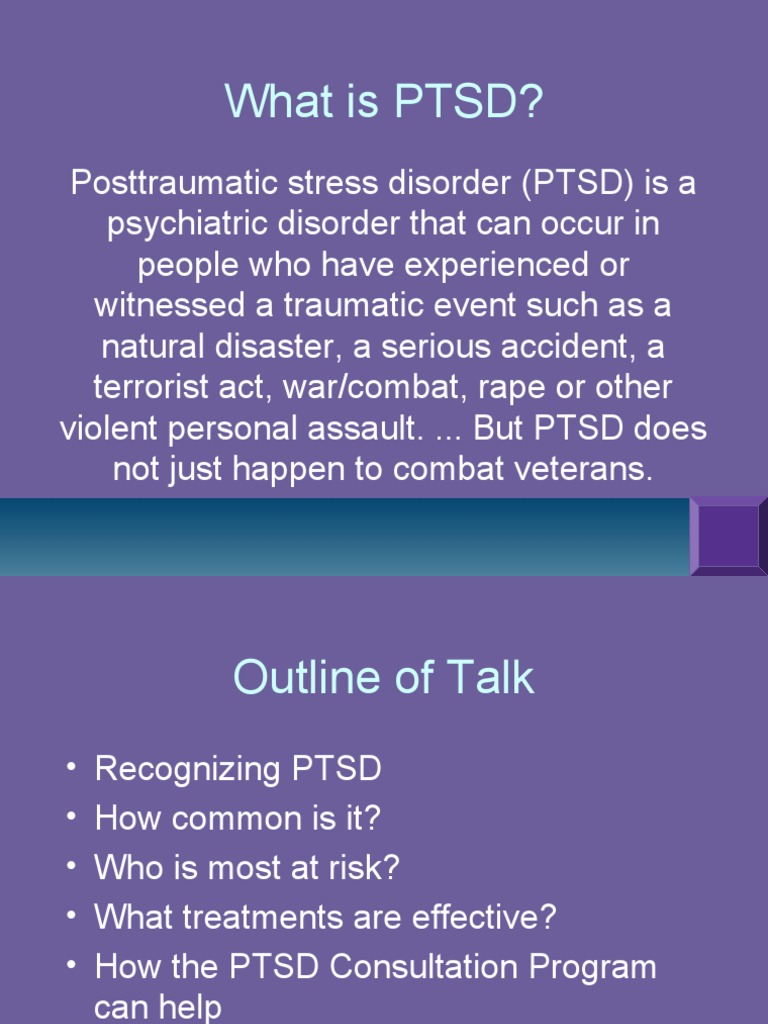 What is PTSD?

Posttraumatic stress disorder (PTSD) is a psychiatric disorder that can occur in people who have experienced or witnessed a traumatic event such as a natural disaster, a serious accident, a terrorist act, war/combat, rape or other violent personal assault. ... But PTSD does not just happen to combat veterans.

Outline of Talk

• Recognizing PTSD
• How common is it?
• Who is most at risk?
• What treatments are effective?
• How the PTSD Consultation Program can help